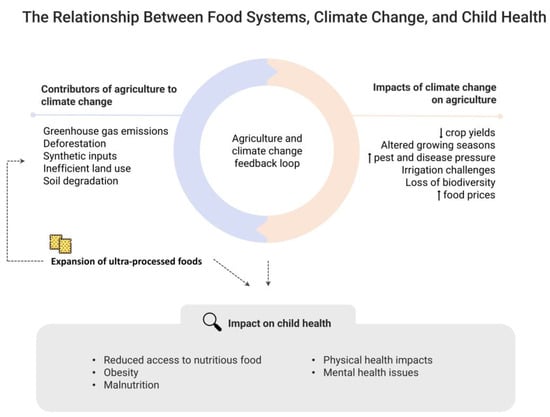 The Relationship Between Food Systems, Climate Change, and Child Health

Contributors of agriculture to climate change

Greenhouse gas emissions
Deforestation
Synthetic inputs
Inefficient land use
Soil degradation

Agriculture and climate change feedback loop

Impacts of climate change on agriculture

↓ crop yields
Altered growing seasons
↑ pest and disease pressure
Irrigation challenges
Loss of biodiversity
↑ food prices

Expansion of ultra-processed foods

Impact on child health

• Reduced access to nutritious food
• Obesity
• Malnutrition
• Physical health impacts
• Mental health issues